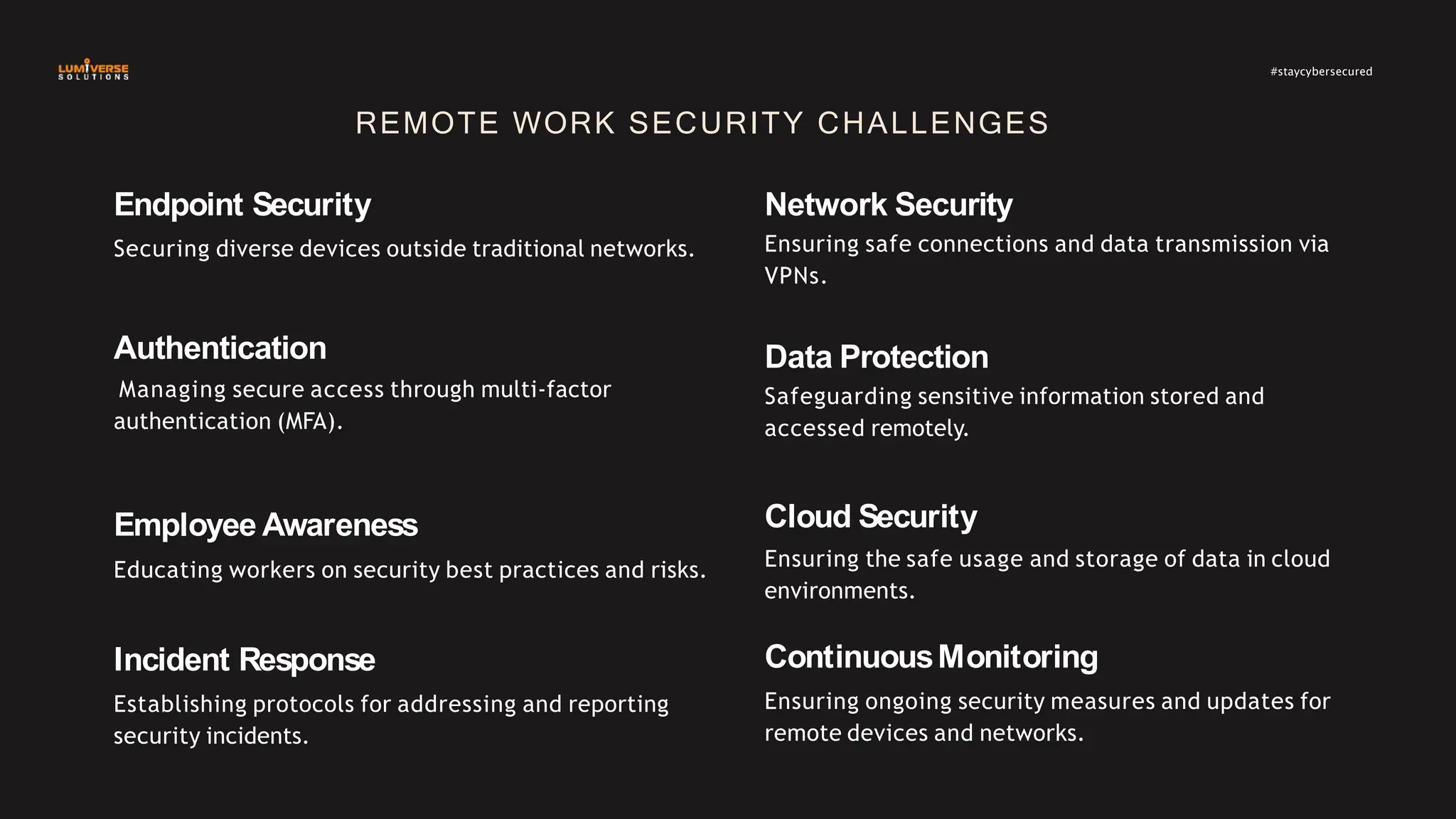 LUMIVERSE SOLUTIONS

#staycybersecured

REMOTE WORK SECURITY CHALLENGES

Endpoint Security

Securing diverse devices outside traditional networks.

Authentication

Managing secure access through multi-factor authentication (MFA).

Employee Awareness

Educating workers on security best practices and risks.

Incident Response

Establishing protocols for addressing and reporting security incidents.

Network Security

Ensuring safe connections and data transmission via VPNs.

Data Protection

Safeguarding sensitive information stored and accessed remotely.

Cloud Security

Ensuring the safe usage and storage of data in cloud environments.

Continuous Monitoring

Ensuring ongoing security measures and updates for remote devices and networks.